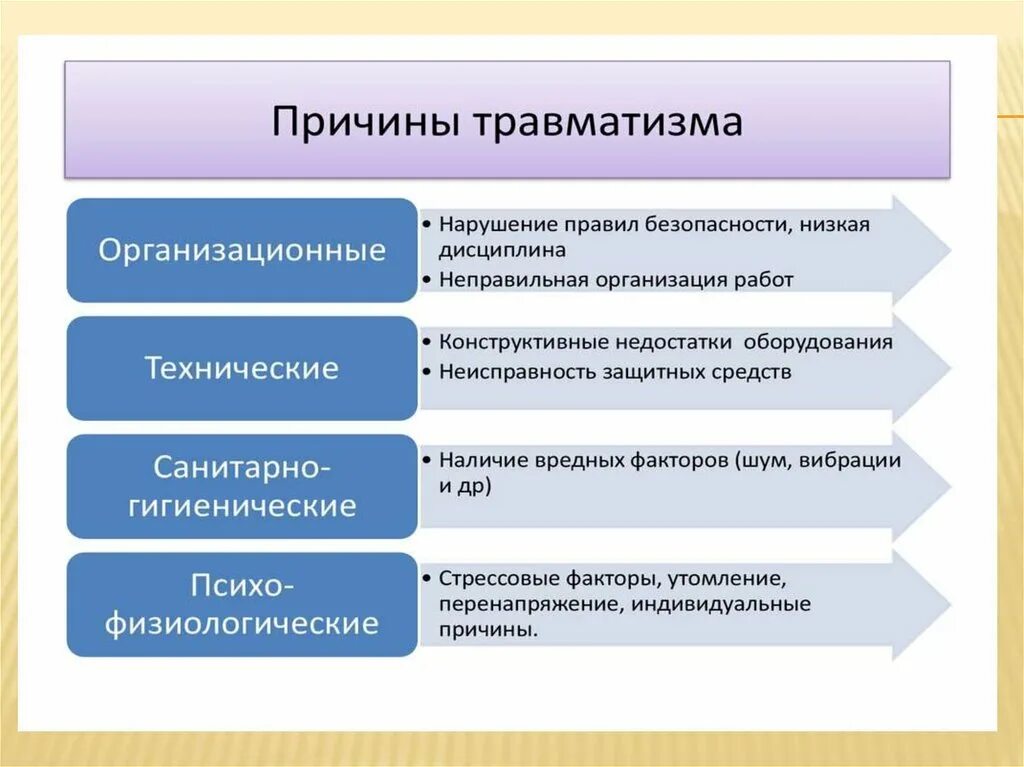 Причины травматизма

Организационные

• Нарушение правил безопасности, низкая дисциплина
• Неправильная организация работ

Технические

• Конструктивные недостатки оборудования
• Неисправность защитных средств

Санитарно-гигиенические

• Наличие вредных факторов (шум, вибрации и др)

Психо-физиологические

• Стрессовые факторы, утомление, перенапряжение, индивидуальные причины.